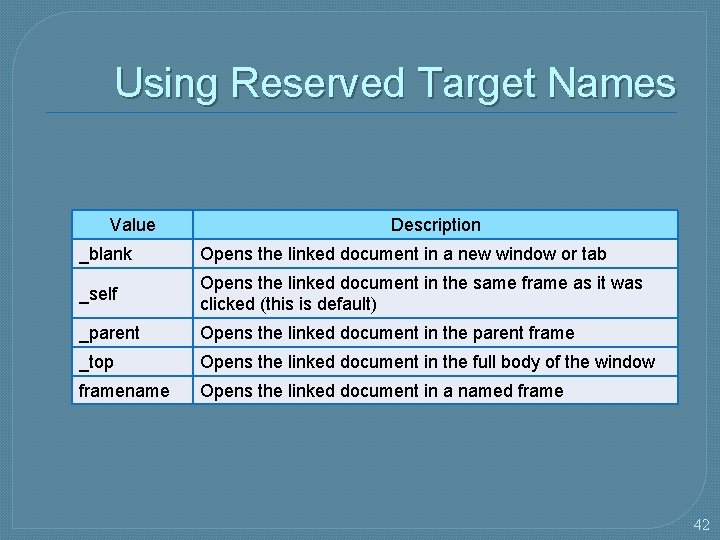 Using Reserved Target Names

| Value | Description |
|---|---|
| _blank | Opens the linked document in a new window or tab |
| _self | Opens the linked document in the same frame as it was clicked (this is default) |
| _parent | Opens the linked document in the parent frame |
| _top | Opens the linked document in the full body of the window |
| framename | Opens the linked document in a named frame |

42